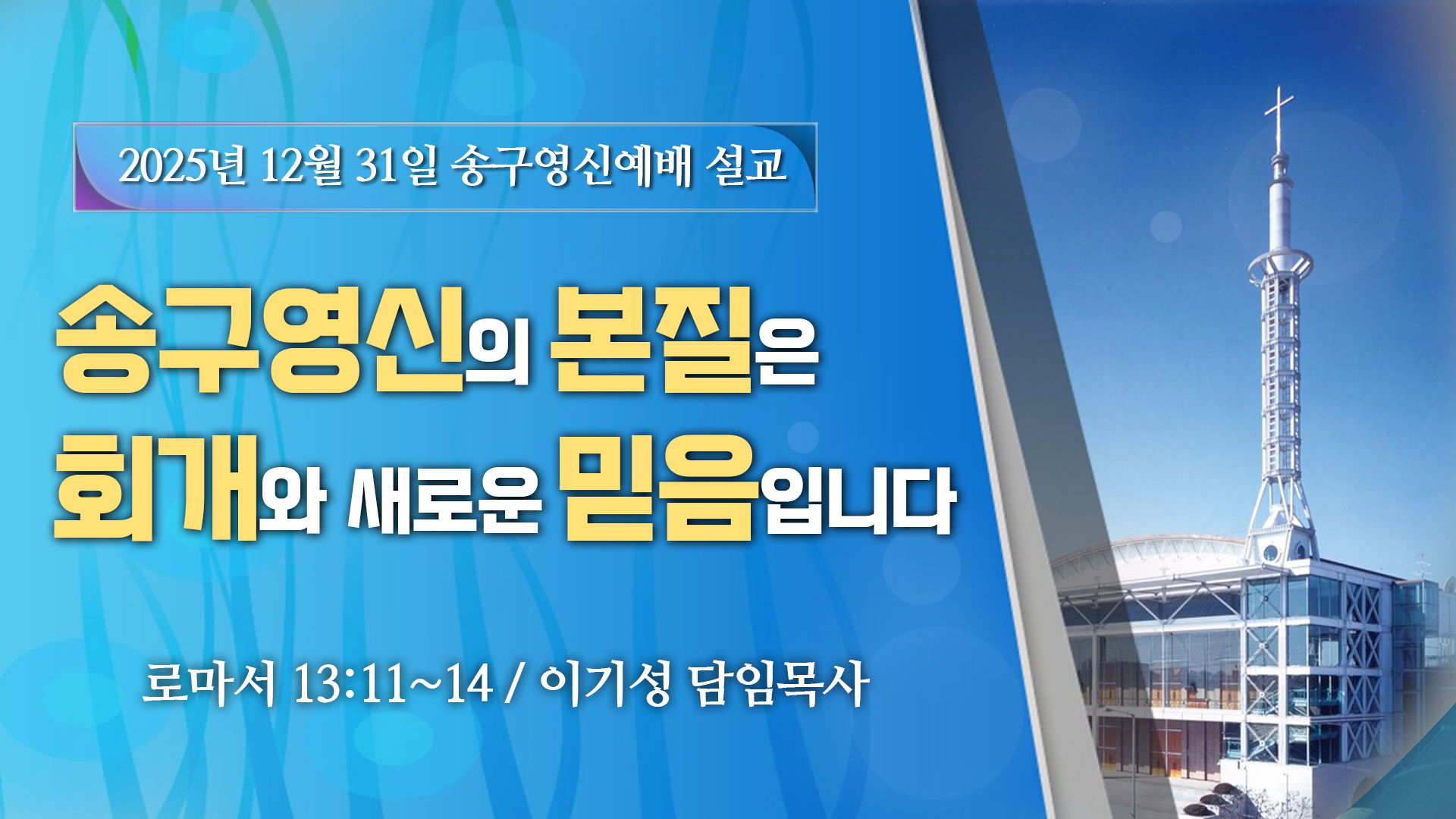 2025년 12월 31일 송구영신예배 설교

송구영신의 본질은
회개와 새로운 믿음입니다

로마서 13:11~14 / 이기성 담임목사